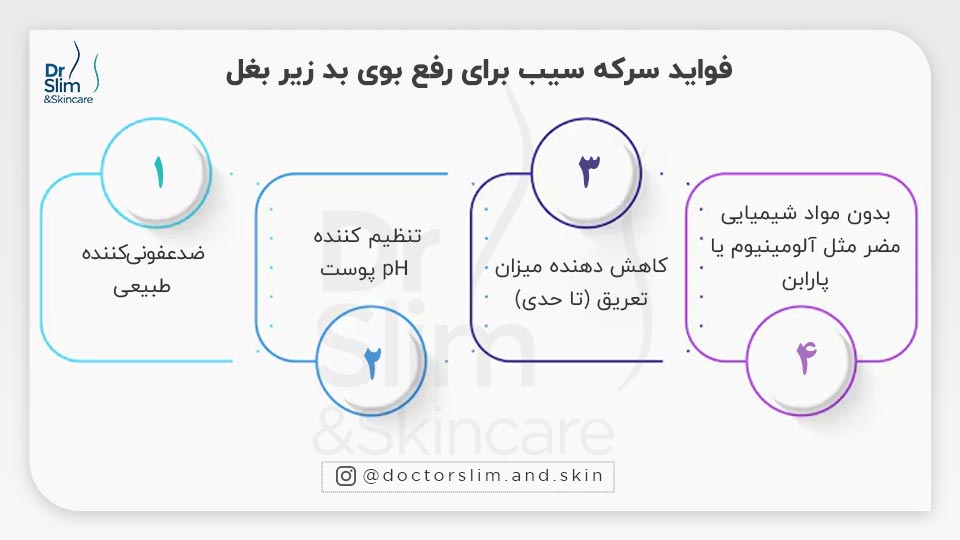 Dr Slim &Skincare

فواید سرکه سیب برای رفع بوی بد زیر بغل

۱
ضدعفونی‌کننده طبیعی

۲
تنظیم کننده pH پوست

۳
کاهش دهنده میزان تعریق (تا حدی)

۴
بدون مواد شیمیایی مضر مثل آلومینیوم یا پارابن

Dr Slim &Skincare

@doctorslim.and.skin